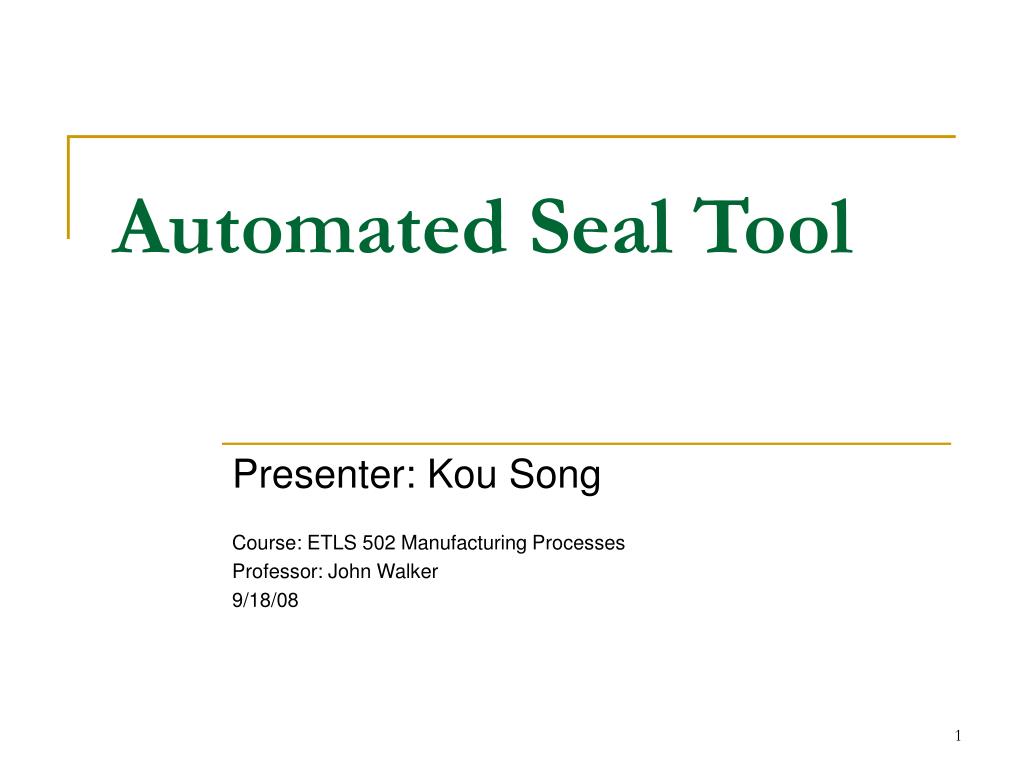 Automated Seal Tool

Presenter: Kou Song

Course: ETLS 502 Manufacturing Processes
Professor: John Walker
9/18/08

1